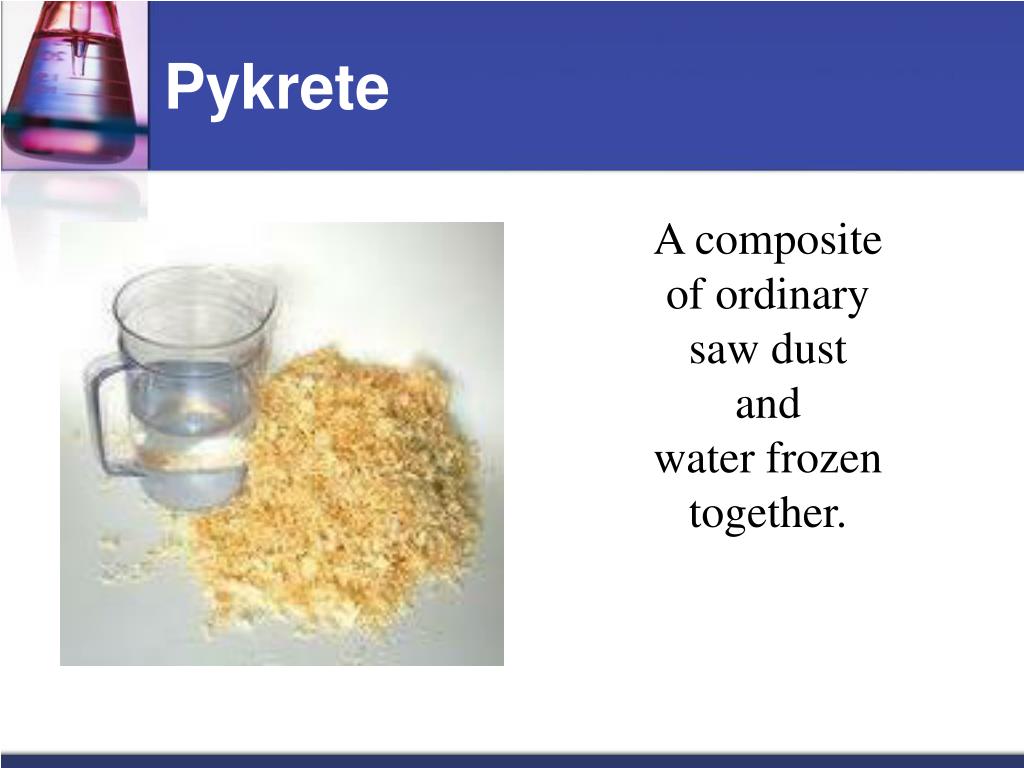 Pykrete

A composite of ordinary saw dust and water frozen together.